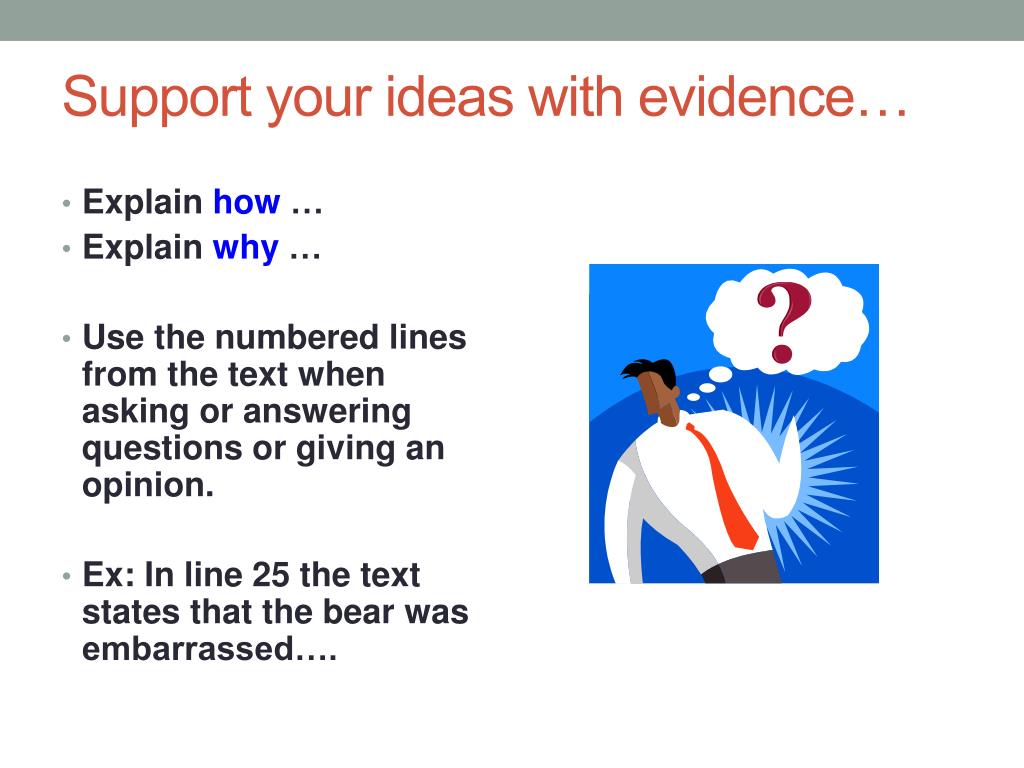 Support your ideas with evidence…

• Explain how …
• Explain why …

• Use the numbered lines from the text when asking or answering questions or giving an opinion.

• Ex: In line 25 the text states that the bear was embarrassed….

?